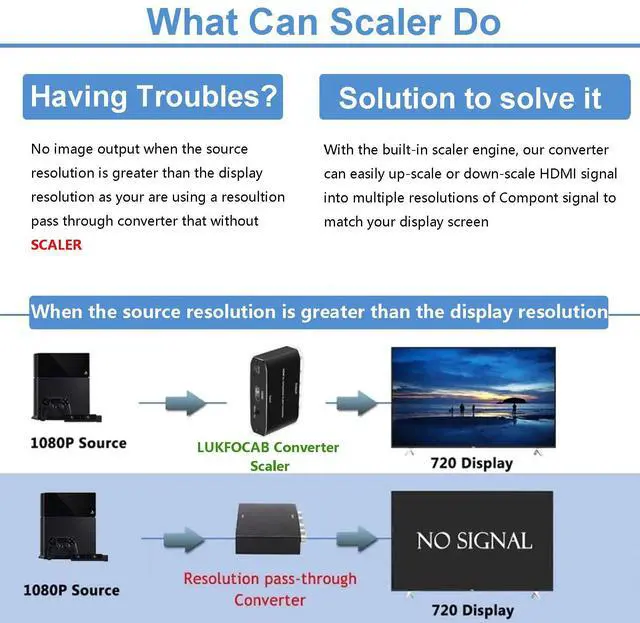 What Can Scaler Do

Having Troubles?

No image output when the source resolution is greater than the display resolution as your are using a resoultion pass through converter that without SCALER

Solution to solve it

With the built-in scaler engine, our converter can easily up-scale or down-scale HDMI signal into multiple resolutions of Compont signal to match your display screen

When the source resolution is greater than the display resolution

1080P Source

LUKFOCAB Converter Scaler

720 Display

1080P Source

Resolution pass-through Converter

NO SIGNAL

720 Display